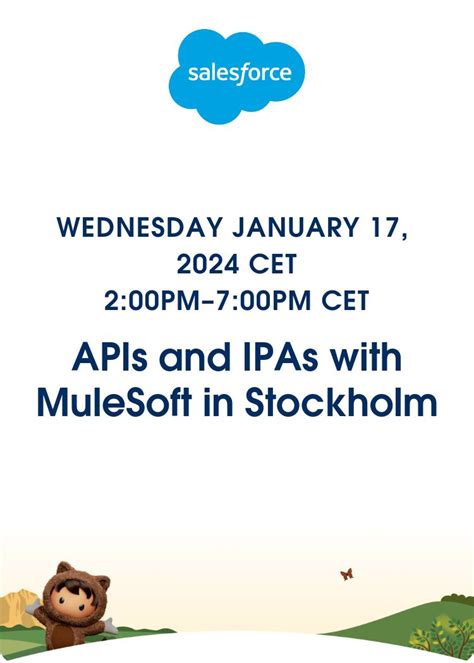 salesforce

WEDNESDAY JANUARY 17, 2024 CET
2:00PM–7:00PM CET

APIs and IPAs with MuleSoft in Stockholm